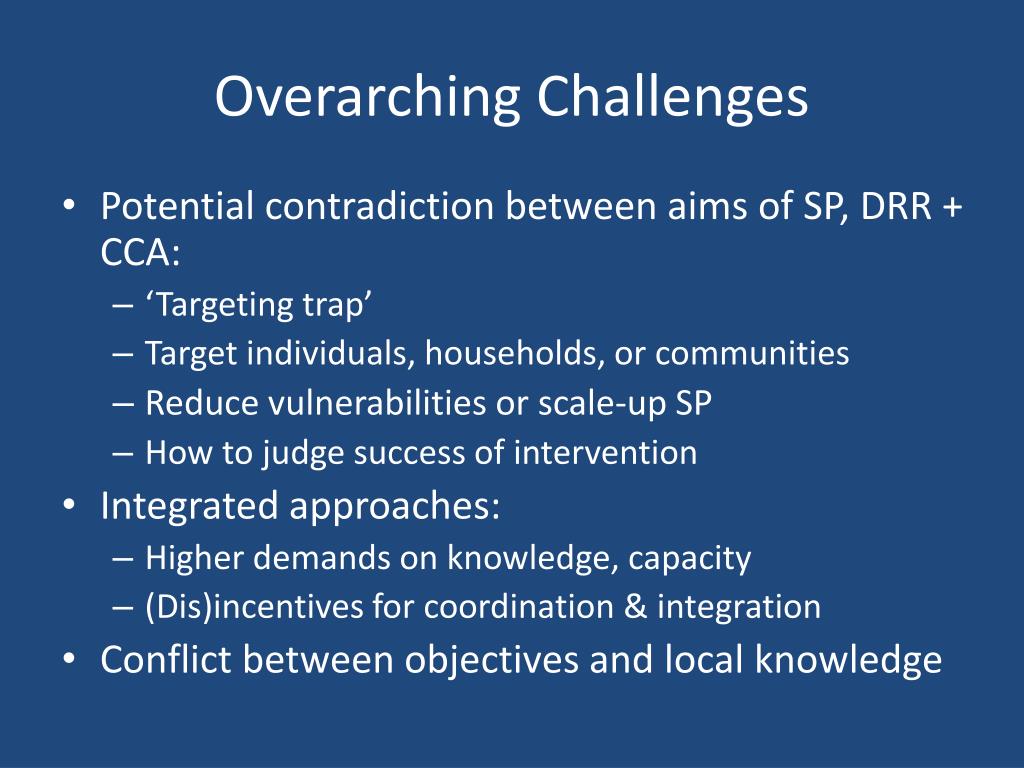 Overarching Challenges

• Potential contradiction between aims of SP, DRR + CCA:
– ‘Targeting trap’
– Target individuals, households, or communities
– Reduce vulnerabilities or scale-up SP
– How to judge success of intervention
• Integrated approaches:
– Higher demands on knowledge, capacity
– (Dis)incentives for coordination & integration
• Conflict between objectives and local knowledge